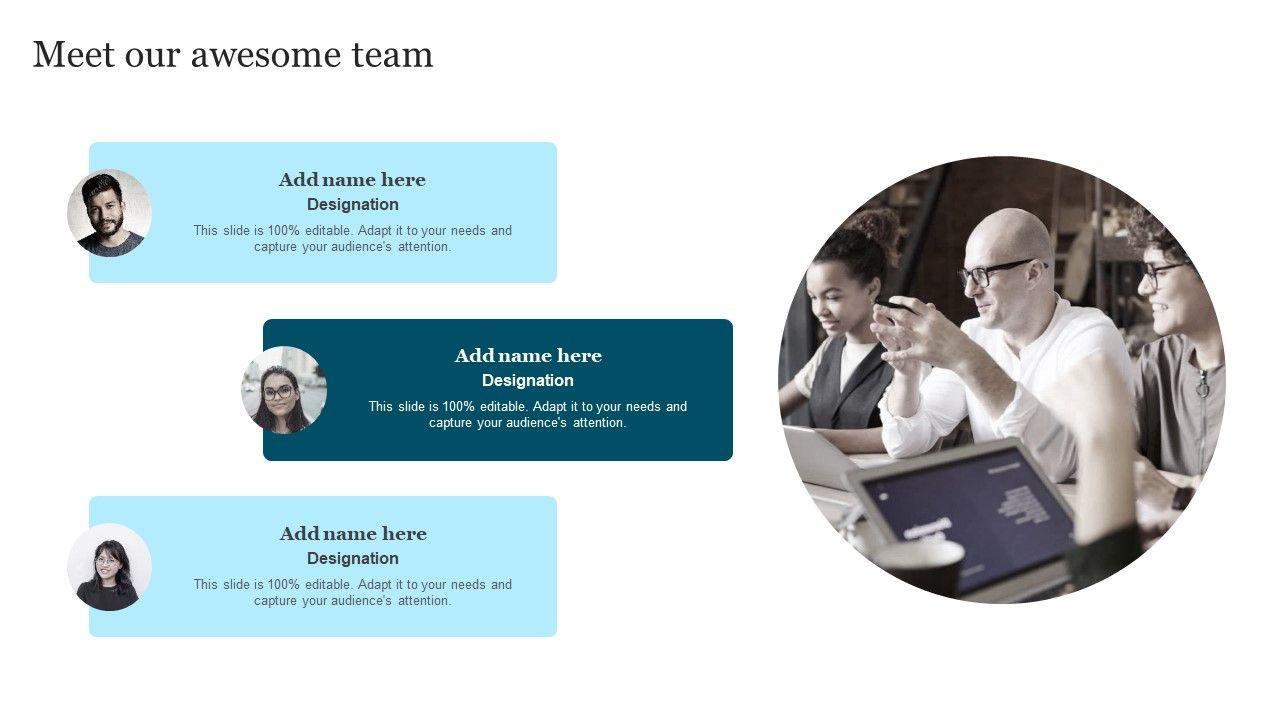 Meet our awesome team

Add name here
Designation
This slide is 100% editable. Adapt it to your needs and capture your audience's attention.

Add name here
Designation
This slide is 100% editable. Adapt it to your needs and capture your audience's attention.

Add name here
Designation
This slide is 100% editable. Adapt it to your needs and capture your audience's attention.